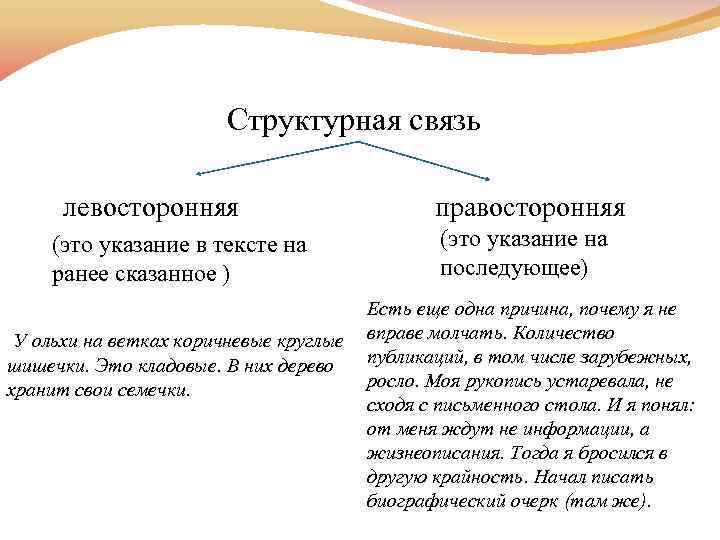 Структурная связь

левосторонняя

(это указание в тексте на ранее сказанное )

У ольхи на ветках коричневые круглые шишечки. Это кладовые. В них дерево хранит свои семечки.

правосторонняя

(это указание на последующее)

Есть еще одна причина, почему я не вправе молчать. Количество публикаций, в том числе зарубежных, росло. Моя рукопись устаревала, не сходя с письменного стола. И я понял: от меня ждут не информации, а жизнеописания. Тогда я бросился в другую крайность. Начал писать биографический очерк (там же).